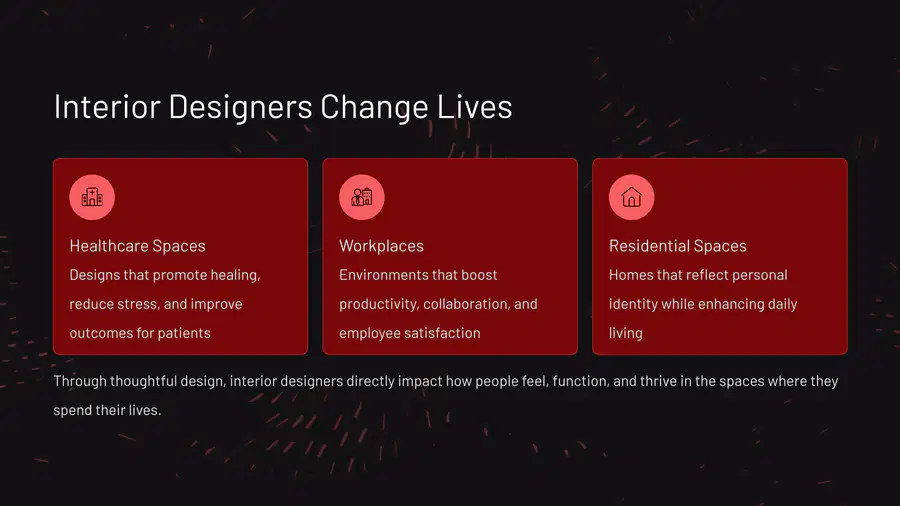 Interior Designers Change Lives

Healthcare Spaces

Designs that promote healing, reduce stress, and improve outcomes for patients

Workplaces

Environments that boost productivity, collaboration, and employee satisfaction

Residential Spaces

Homes that reflect personal identity while enhancing daily living

Through thoughtful design, interior designers directly impact how people feel, function, and thrive in the spaces where they spend their lives.